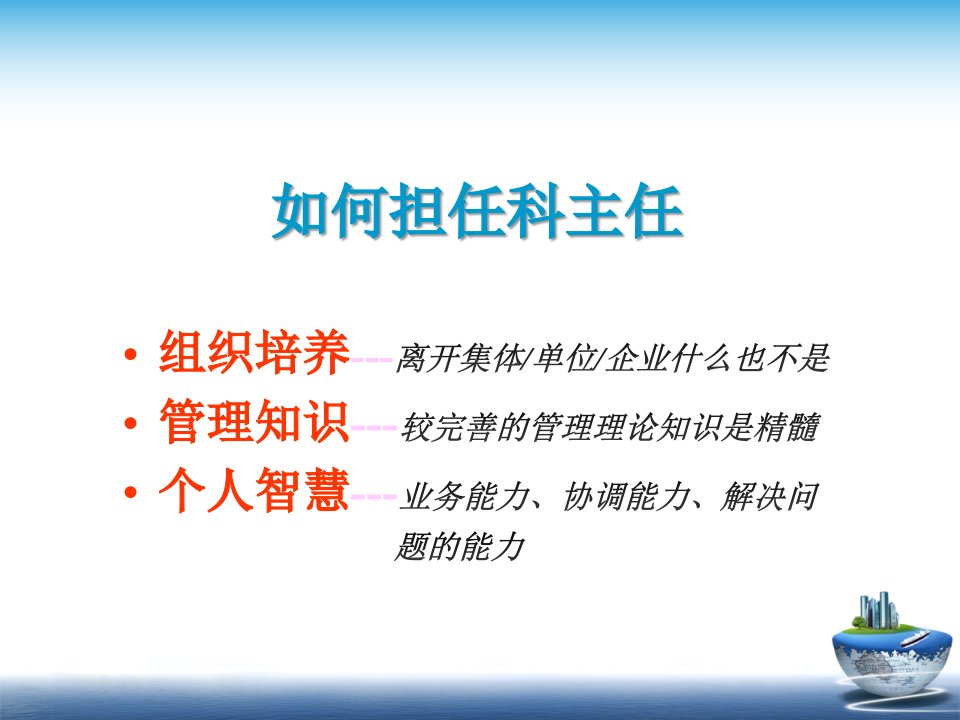 如何担任科主任

• 组织培养----离开集体/单位/企业什么也不是
• 管理知识----较完善的管理理论知识是精髓
• 个人智慧----业务能力、协调能力、解决问题的能力